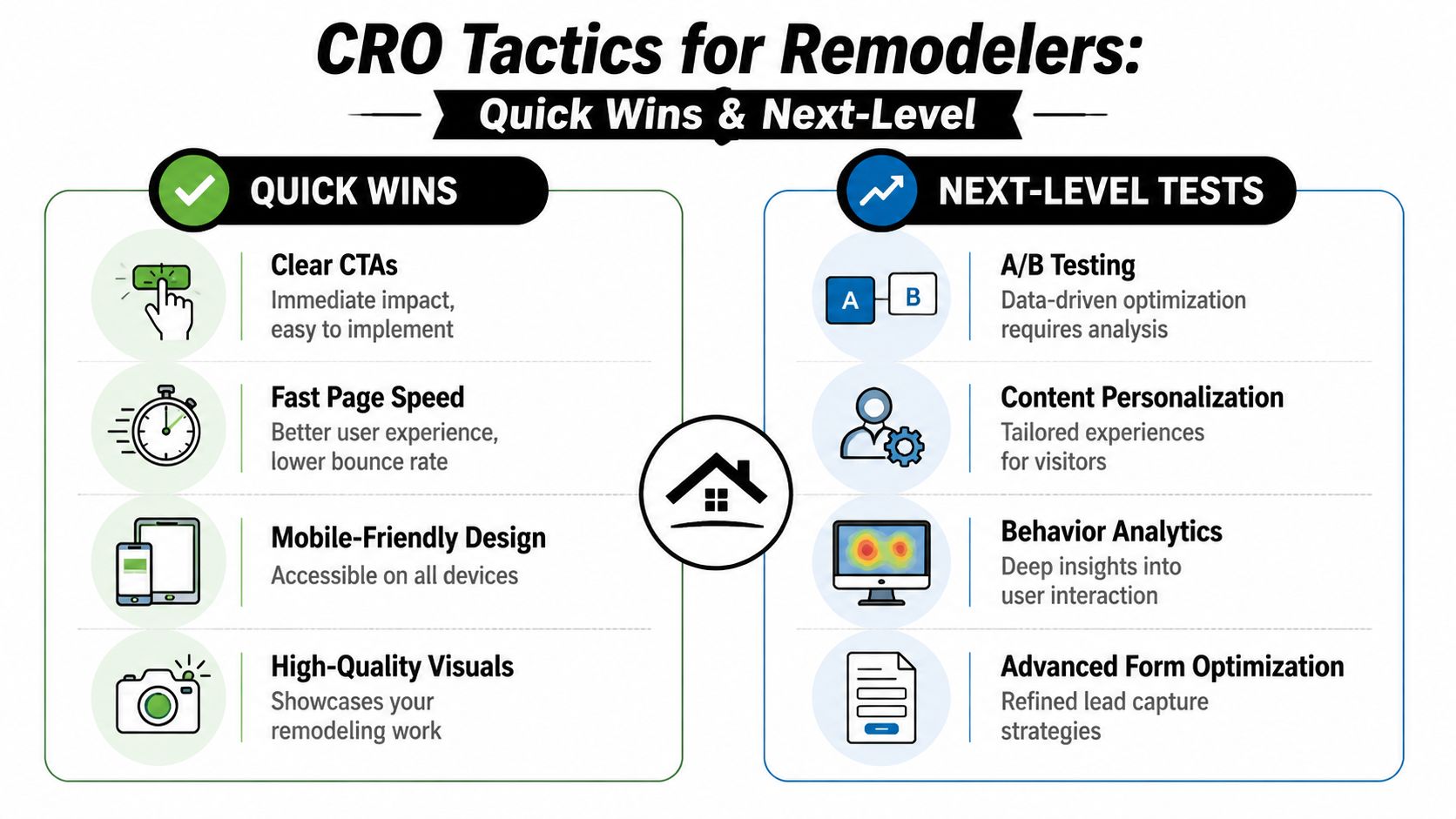 CRO Tactics for Remodelers:

Quick Wins & Next-Level

QUICK WINS

Clear CTAs
Immediate impact, easy to implement

Fast Page Speed
Better user experience, lower bounce rate

Mobile-Friendly Design
Accessible on all devices

High-Quality Visuals
Showcases your remodeling work

NEXT-LEVEL TESTS

A B

A/B Testing
Data-driven optimization requires analysis

Content Personalization
Tailored experiences for visitors

Behavior Analytics
Deep insights into user interaction

Advanced Form Optimization
Refined lead capture strategies